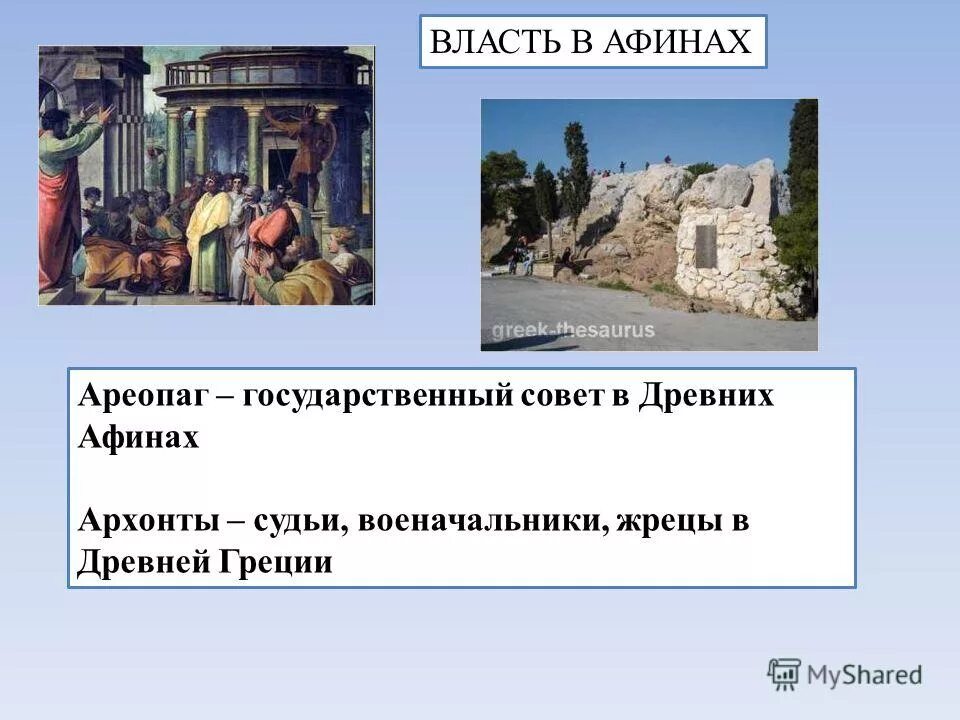 ВЛАСТЬ В АФИНАХ

greek-thesaurus

Ареопаг – государственный совет в Древних Афинах

Архонты – судьи, военачальники, жрецы в Древней Греции

MyShared